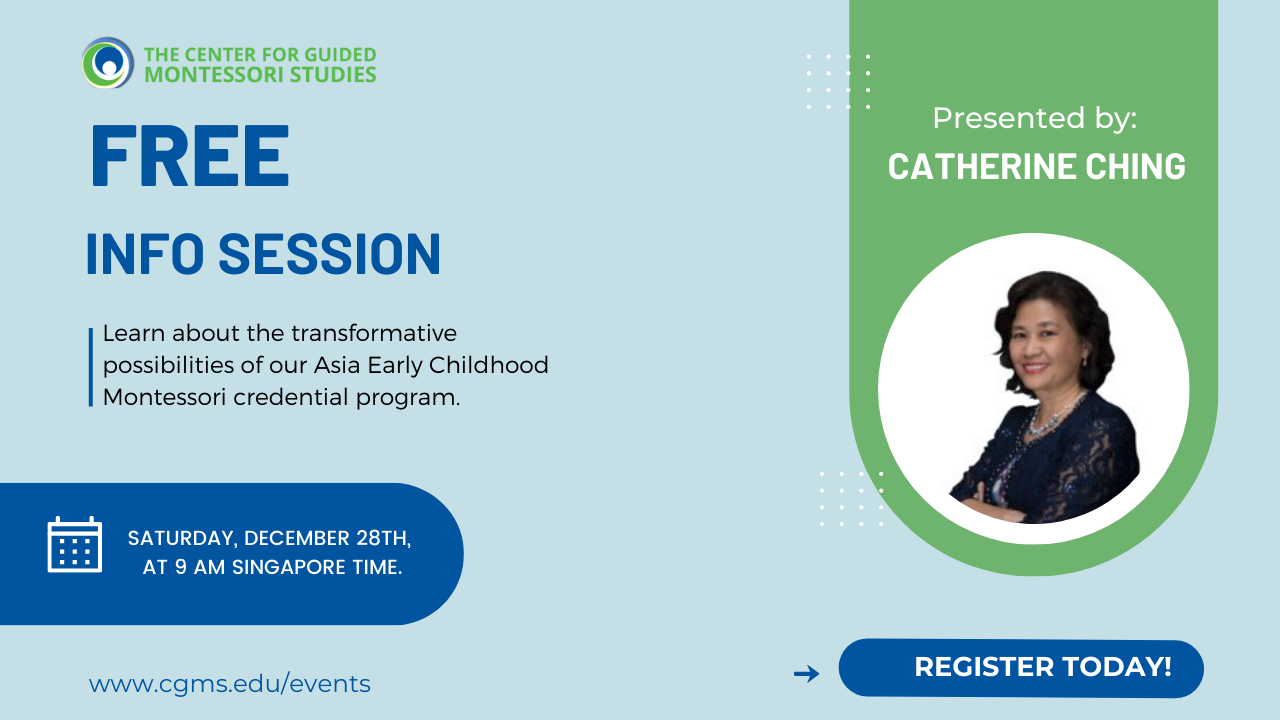 THE CENTER FOR GUIDED MONTESSORI STUDIES

FREE

INFO SESSION

Learn about the transformative possibilities of our Asia Early Childhood Montessori credential program.

SATURDAY, DECEMBER 28TH, AT 9 AM SINGAPORE TIME.

www.cgms.edu/events

Presented by:
CATHERINE CHING

REGISTER TODAY!